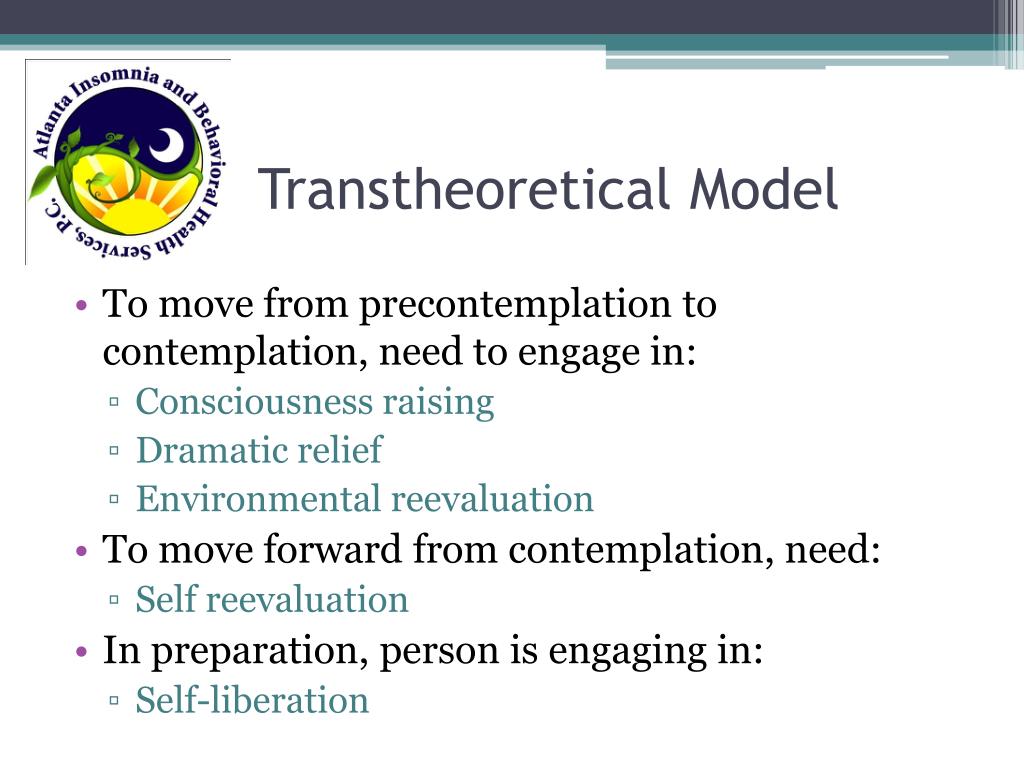 Atlanta Insomnia and Behavioral Health Services, P.C.

Transtheoretical Model

• To move from precontemplation to contemplation, need to engage in:
▫ Consciousness raising
▫ Dramatic relief
▫ Environmental reevaluation
• To move forward from contemplation, need:
▫ Self reevaluation
• In preparation, person is engaging in:
▫ Self-liberation